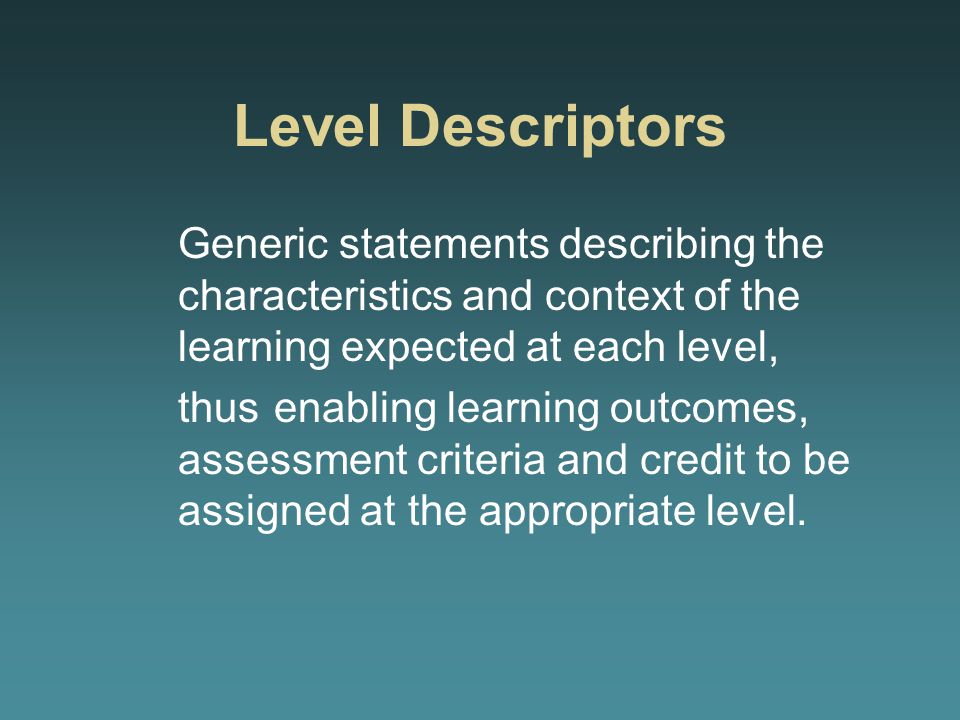 Level Descriptors

Generic statements describing the characteristics and context of the learning expected at each level,

thus enabling learning outcomes, assessment criteria and credit to be assigned at the appropriate level.